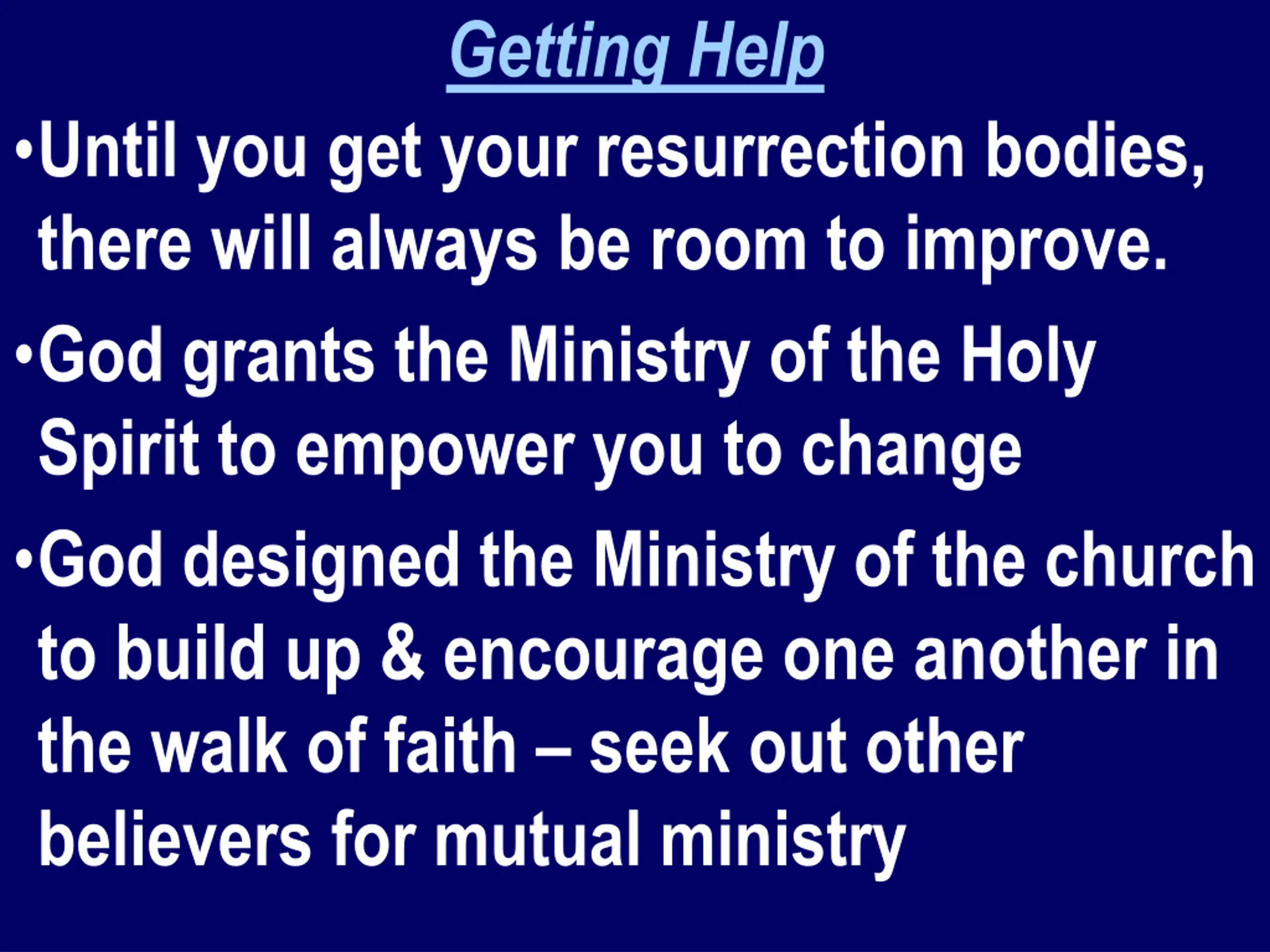 Getting Help

•Until you get your resurrection bodies, there will always be room to improve.

•God grants the Ministry of the Holy Spirit to empower you to change

•God designed the Ministry of the church to build up & encourage one another in the walk of faith – seek out other believers for mutual ministry